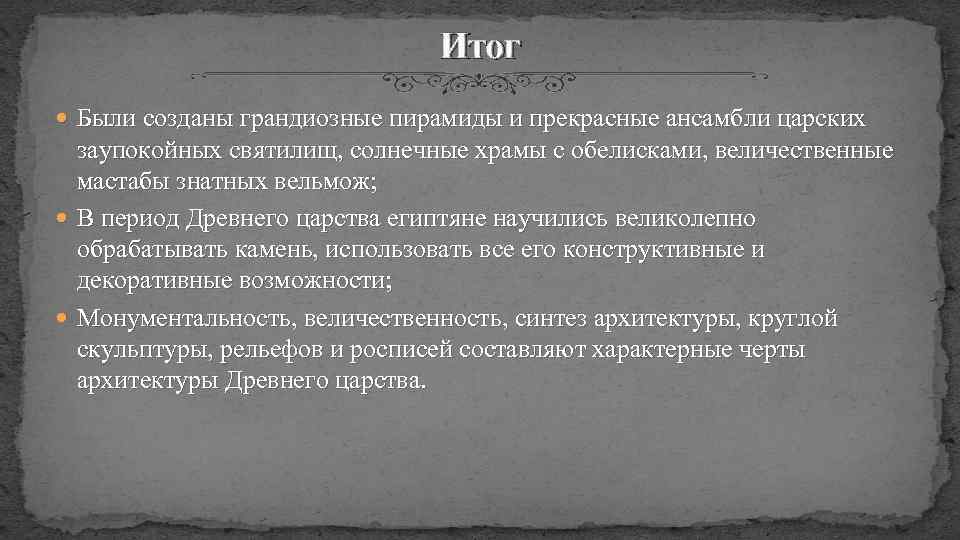 Итог

Были созданы грандиозные пирамиды и прекрасные ансамбли царских заупокойных святилищ, солнечные храмы с обелисками, величественные мастабы знатных вельмож;

В период Древнего царства египтяне научились великолепно обрабатывать камень, использовать все его конструктивные и декоративные возможности;

Монументальность, величественность, синтез архитектуры, круглой скульптуры, рельефов и росписей составляют характерные черты архитектуры Древнего царства.